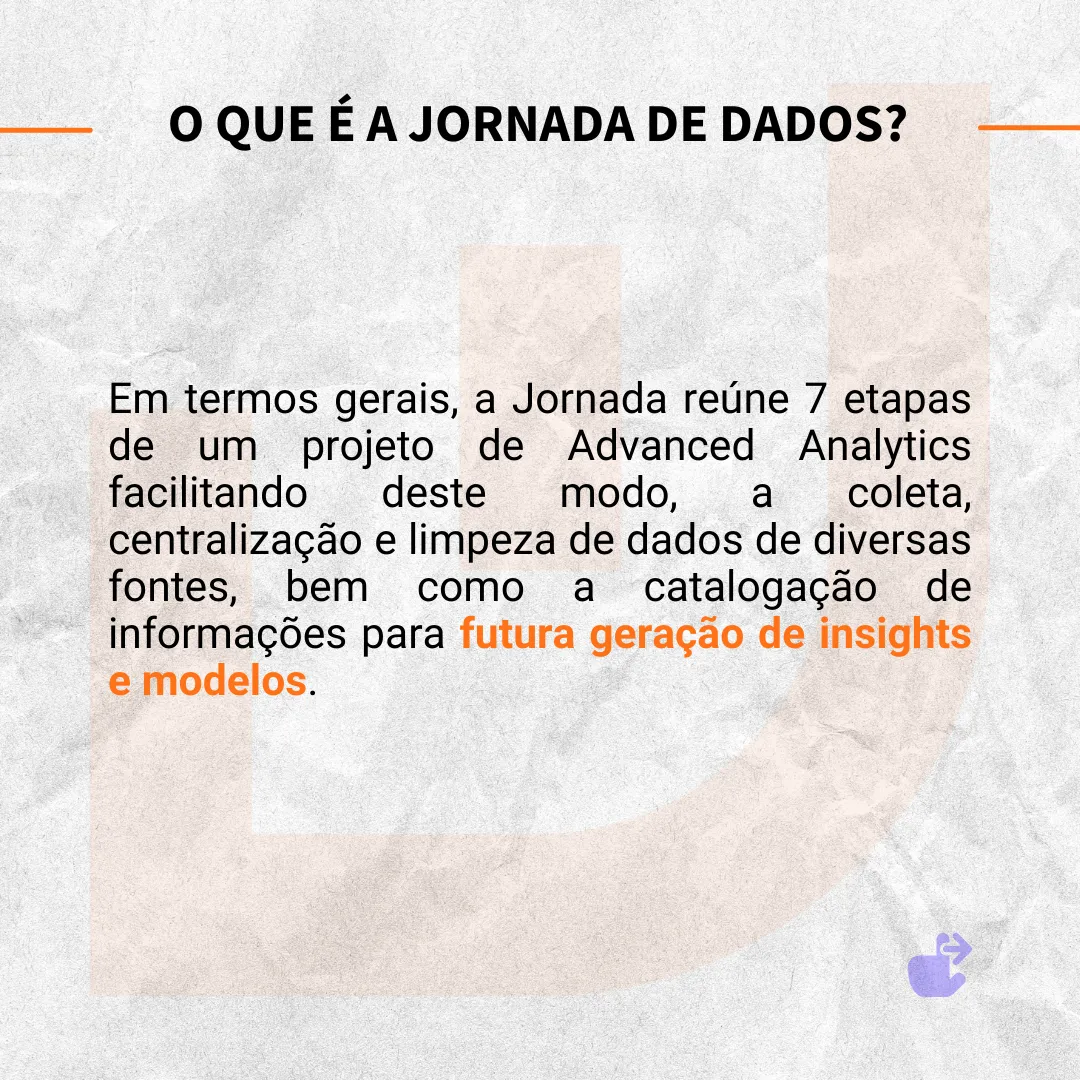 O QUE É A JORNADA DE DADOS?

Em termos gerais, a Jornada reúne 7 etapas de um projeto de Advanced Analytics facilitando deste modo, a coleta, centralização e limpeza de dados de diversas fontes, bem como a catalogação de informações para futura geração de insights e modelos.